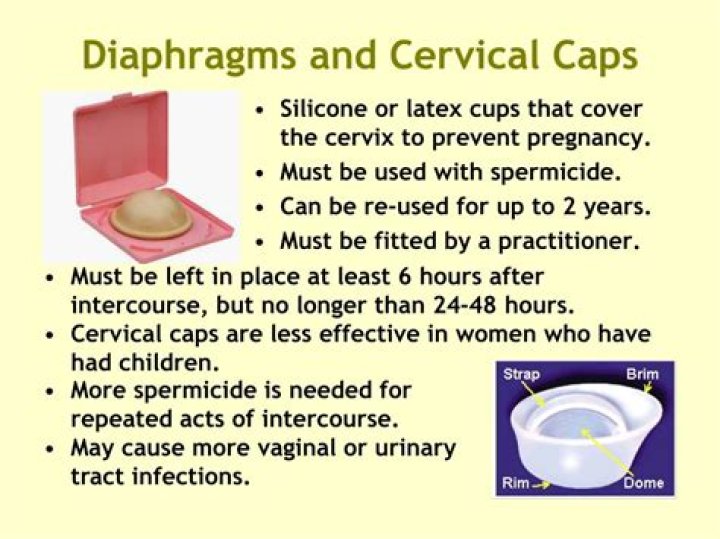 Diaphragms and Cervical Caps

• Silicone or latex cups that cover the cervix to prevent pregnancy.
• Must be used with spermicide.
• Can be re-used for up to 2 years.
• Must be fitted by a practitioner.
• Must be left in place at least 6 hours after intercourse, but no longer than 24-48 hours.
• Cervical caps are less effective in women who have had children.
• More spermicide is needed for repeated acts of intercourse.
• May cause more vaginal or urinary tract infections.

Strap
Brim
Rim
Dome